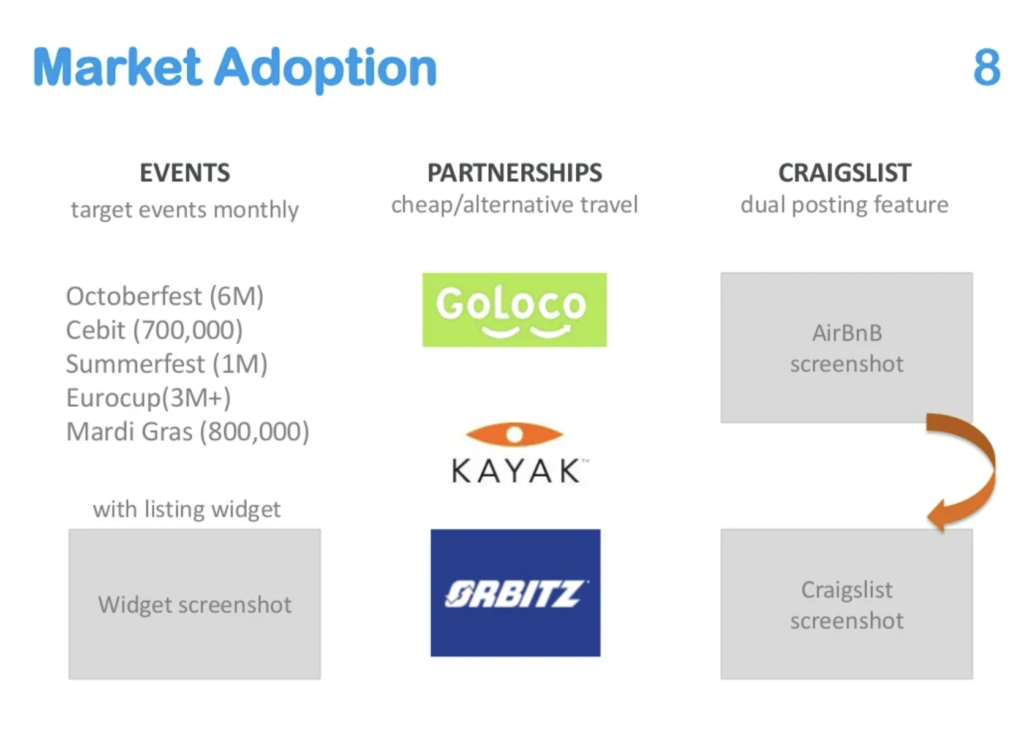 Market Adoption

8

EVENTS
target events monthly

Octoberfest (6M)
Cebit (700,000)
Summerfest (1M)
Eurocup(3M+)
Mardi Gras (800,000)

with listing widget

Widget screenshot

PARTNERSHIPS
cheap/alternative travel

GoLoco

KAYAK

ORBITZ

CRAIGSLIST
dual posting feature

AirBnB
screenshot

Craigslist
screenshot